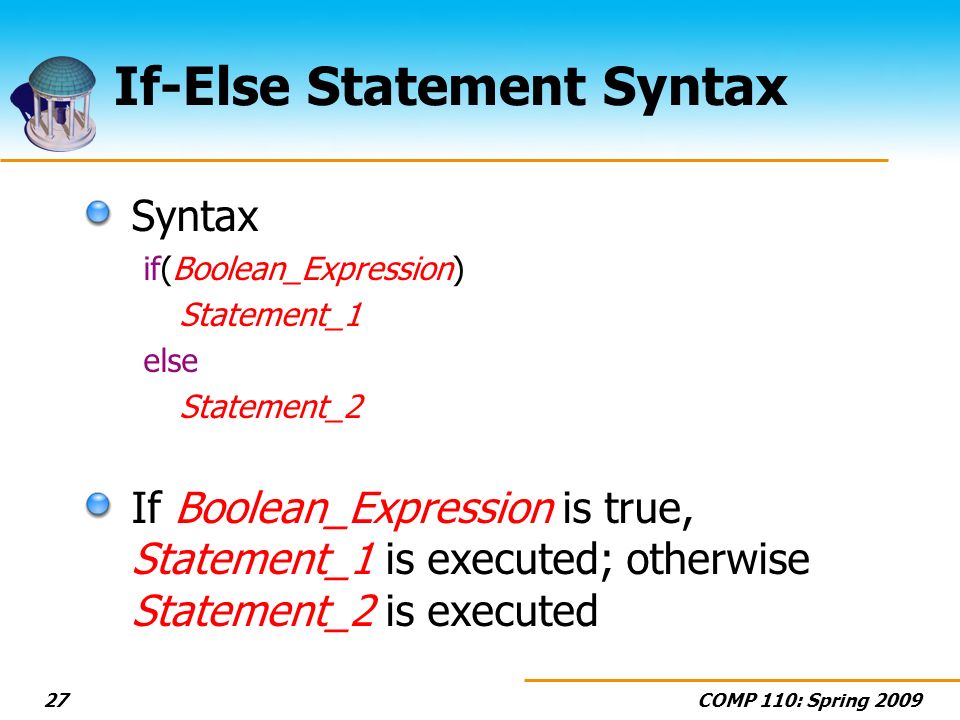 If-Else Statement Syntax

Syntax

if(Boolean_Expression)
Statement_1
else
Statement_2

If Boolean_Expression is true, Statement_1 is executed; otherwise Statement_2 is executed

27

COMP 110: Spring 2009